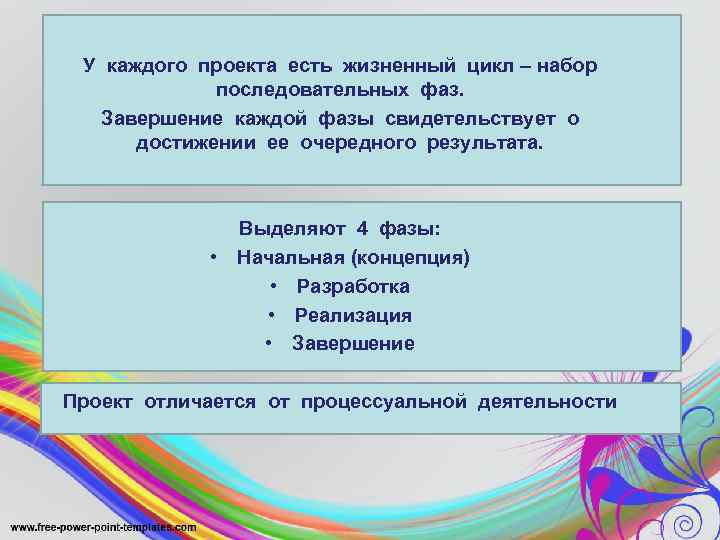 У каждого проекта есть жизненный цикл – набор последовательных фаз.
Завершение каждой фазы свидетельствует о достижении ее очередного результата.

Выделяют 4 фазы:
• Начальная (концепция)
• Разработка
• Реализация
• Завершение

Проект отличается от процессуальной деятельности

www.free-power-point-templates.com